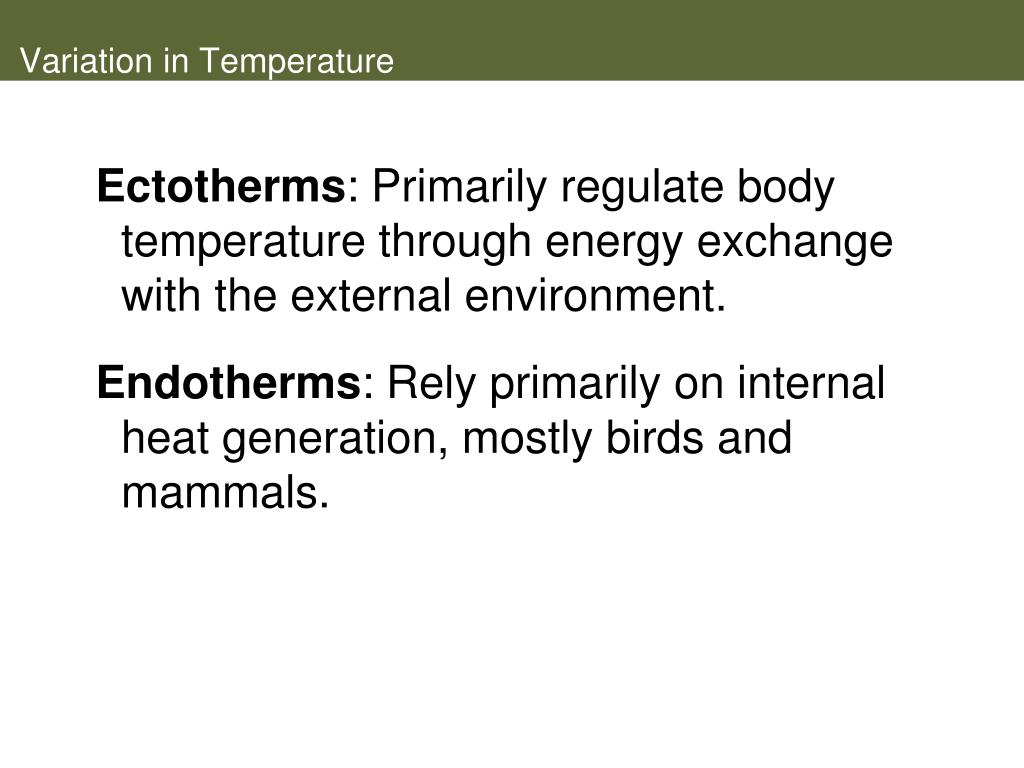 Variation in Temperature

Ectotherms: Primarily regulate body temperature through energy exchange with the external environment.

Endotherms: Rely primarily on internal heat generation, mostly birds and mammals.